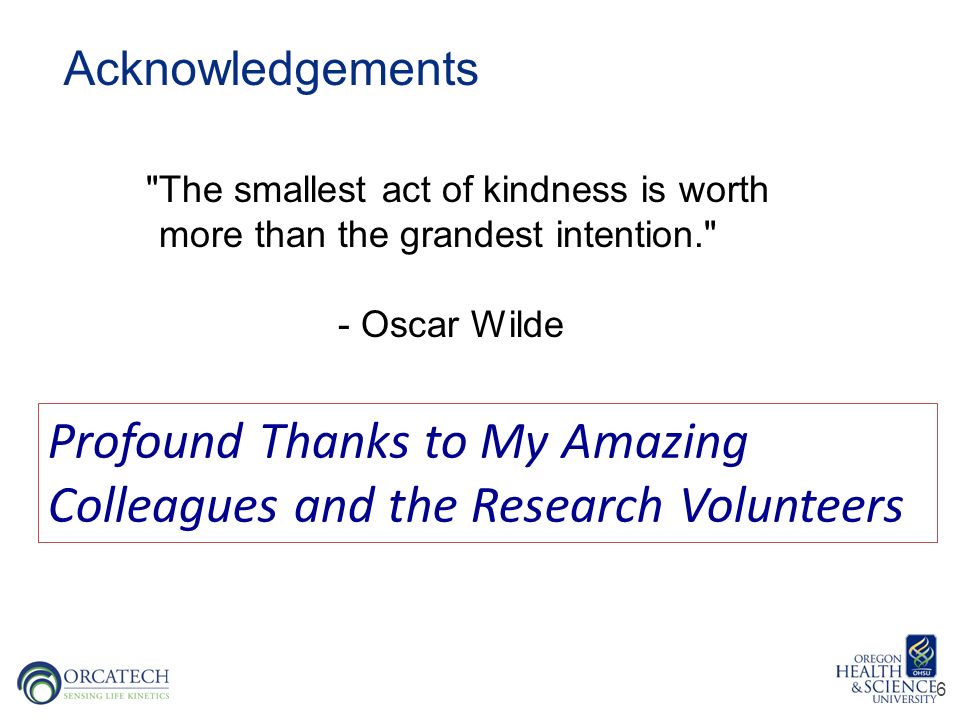 Acknowledgements

"The smallest act of kindness is worth more than the grandest intention."

- Oscar Wilde

Profound Thanks to My Amazing Colleagues and the Research Volunteers

ORCATECH
SENSING LIFE KINETICS

OREGON
HEALTH
& SCIENCE
UNIVERSITY
OHSU

6